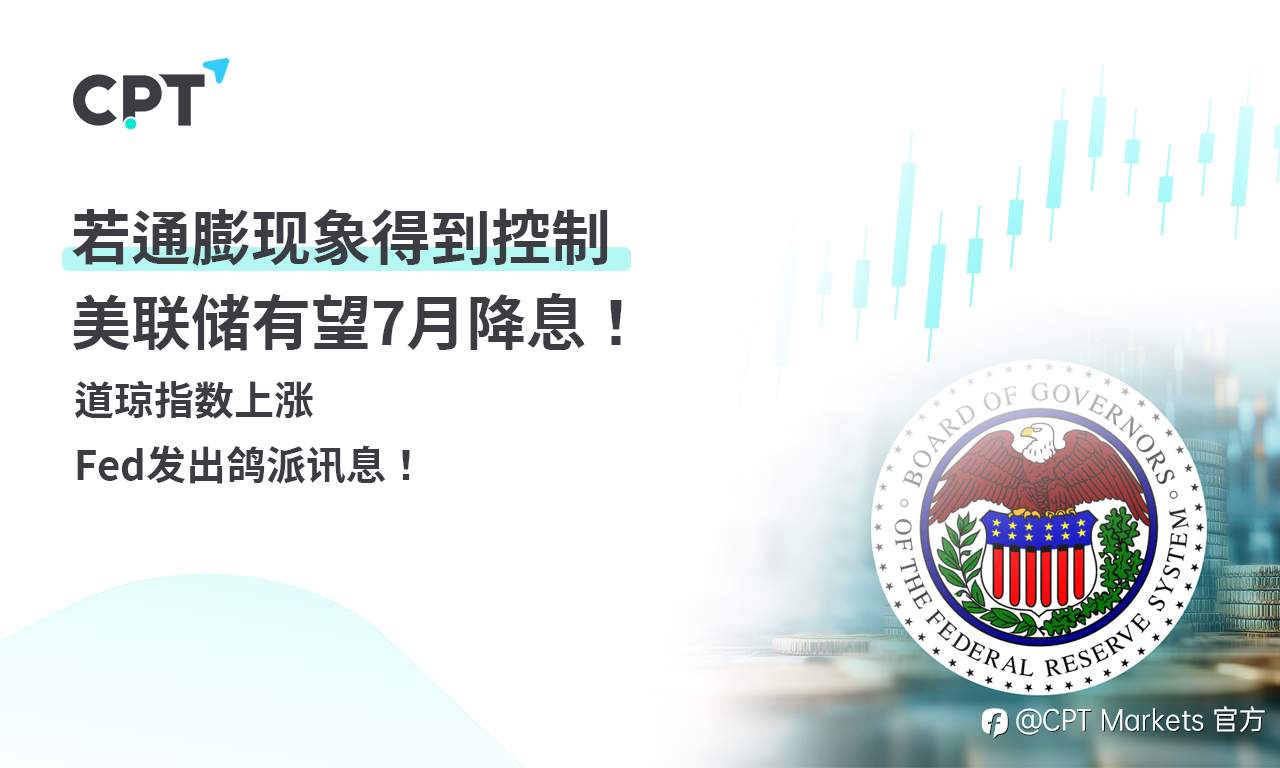 CPT

若通膨现象得到控制
美联储有望7月降息！

道琼指数上涨
Fed发出鸽派讯息！

BOARD OF GOVERNORS OF THE FEDERAL RESERVE SYSTEM

@CPT Markets 官方